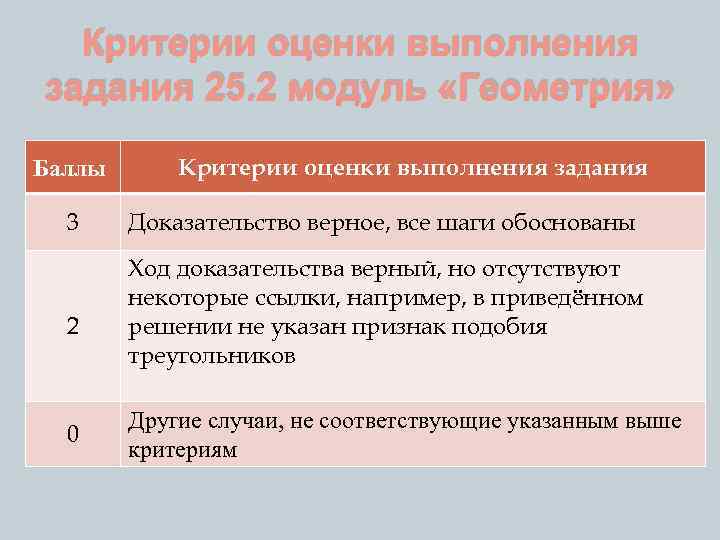 Критерии оценки выполнения задания 25.2 модуль «Геометрия»

| Баллы | Критерии оценки выполнения задания |
|---|---|
| 3 | Доказательство верное, все шаги обоснованы |
| 2 | Ход доказательства верный, но отсутствуют некоторые ссылки, например, в приведённом решении не указан признак подобия треугольников |
| 0 | Другие случаи, не соответствующие указанным выше критериям |